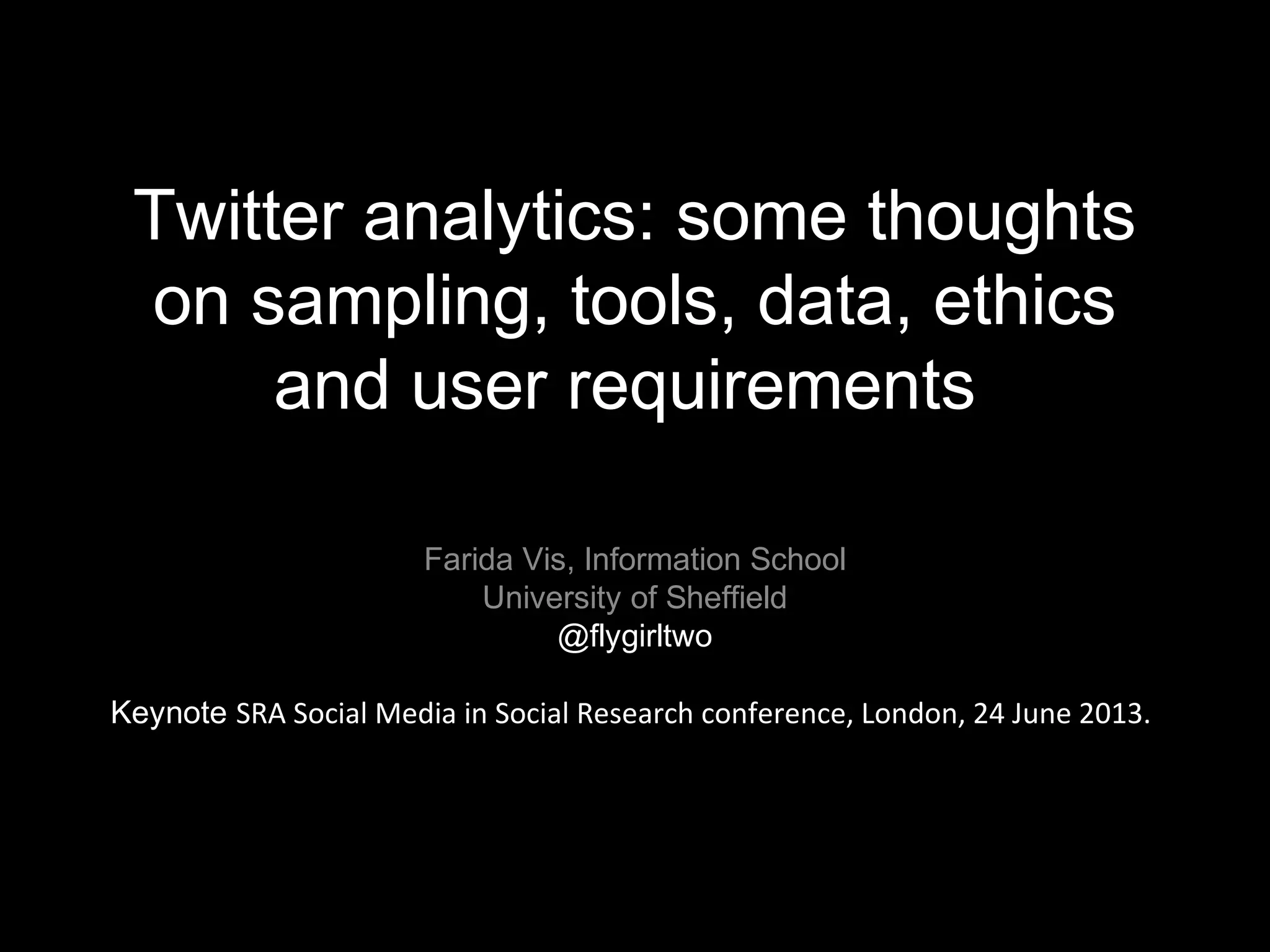 Twitter analytics: some thoughts on sampling, tools, data, ethics and user requirements

Farida Vis, Information School
University of Sheffield
@flygirltwo

Keynote SRA Social Media in Social Research conference, London, 24 June 2013.